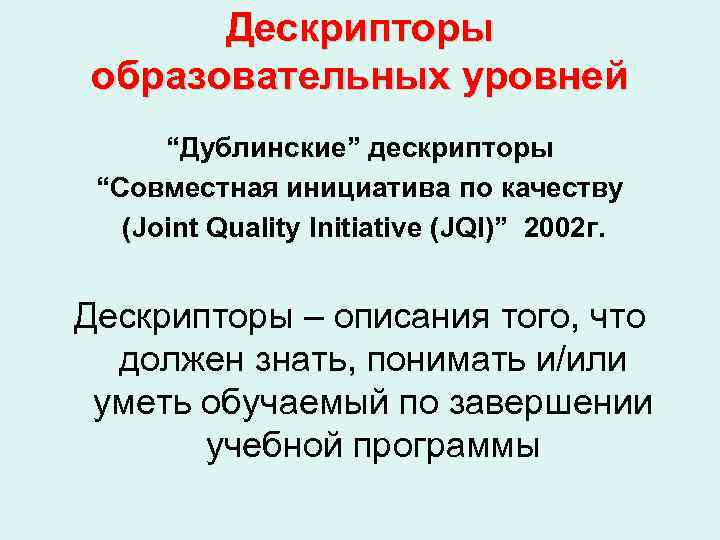 Дескрипторы образовательных уровней

“Дублинские” дескрипторы
“Совместная инициатива по качеству (Joint Quality Initiative (JQI)” 2002г.

Дескрипторы – описания того, что должен знать, понимать и/или уметь обучаемый по завершении учебной программы